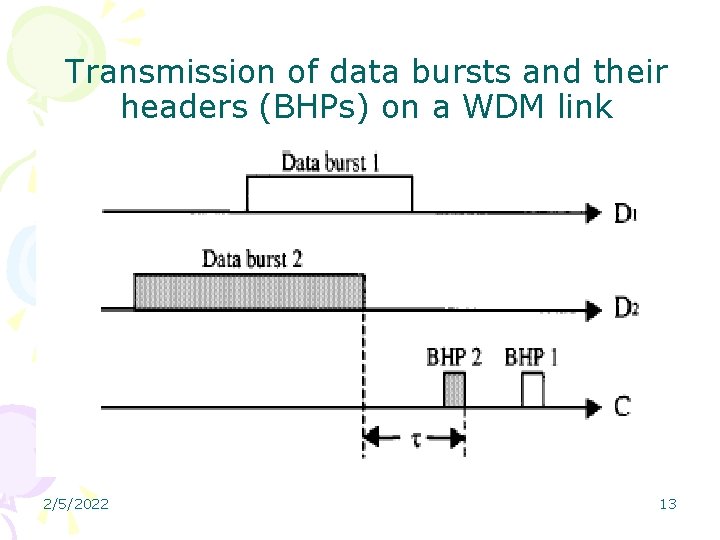 Transmission of data bursts and their headers (BHPs) on a WDM link

Data burst 1

$D_1$

Data burst 2

$D_2$

BHP 2

BHP 1

C

$\tau$

2/5/2022

13